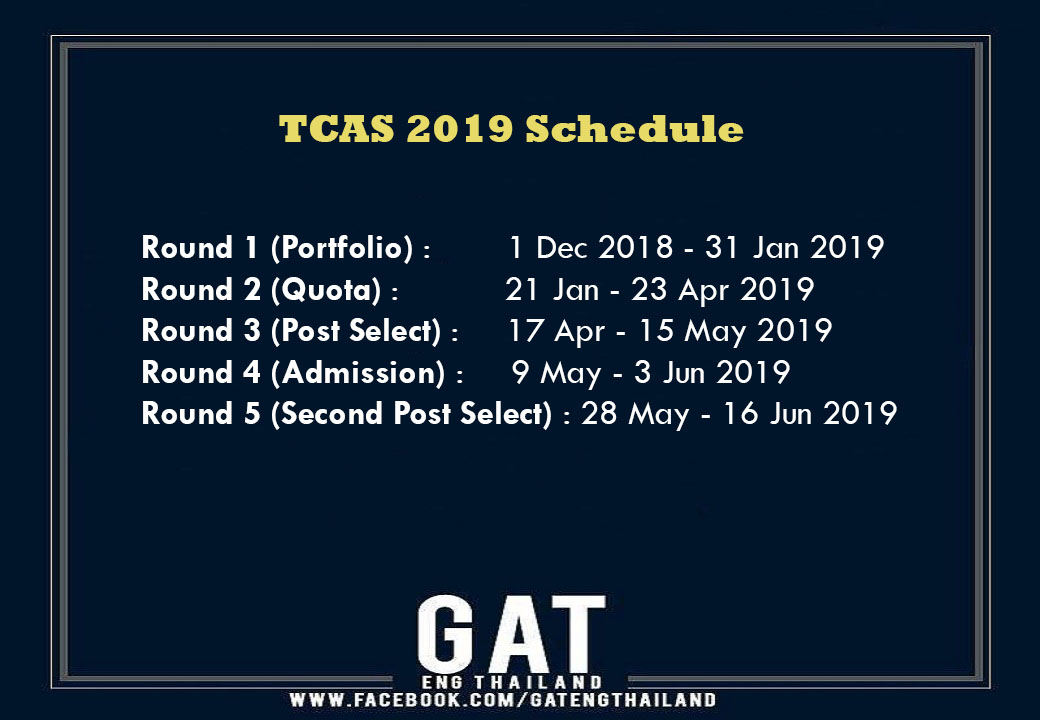 TCAS 2019 Schedule

Round 1 (Portfolio) : 1 Dec 2018 - 31 Jan 2019
Round 2 (Quota) : 21 Jan - 23 Apr 2019
Round 3 (Post Select) : 17 Apr - 15 May 2019
Round 4 (Admission) : 9 May - 3 Jun 2019
Round 5 (Second Post Select) : 28 May - 16 Jun 2019

GAT
ENG THAILAND
WWW.FACEBOOK.COM/GATENGTHAILAND